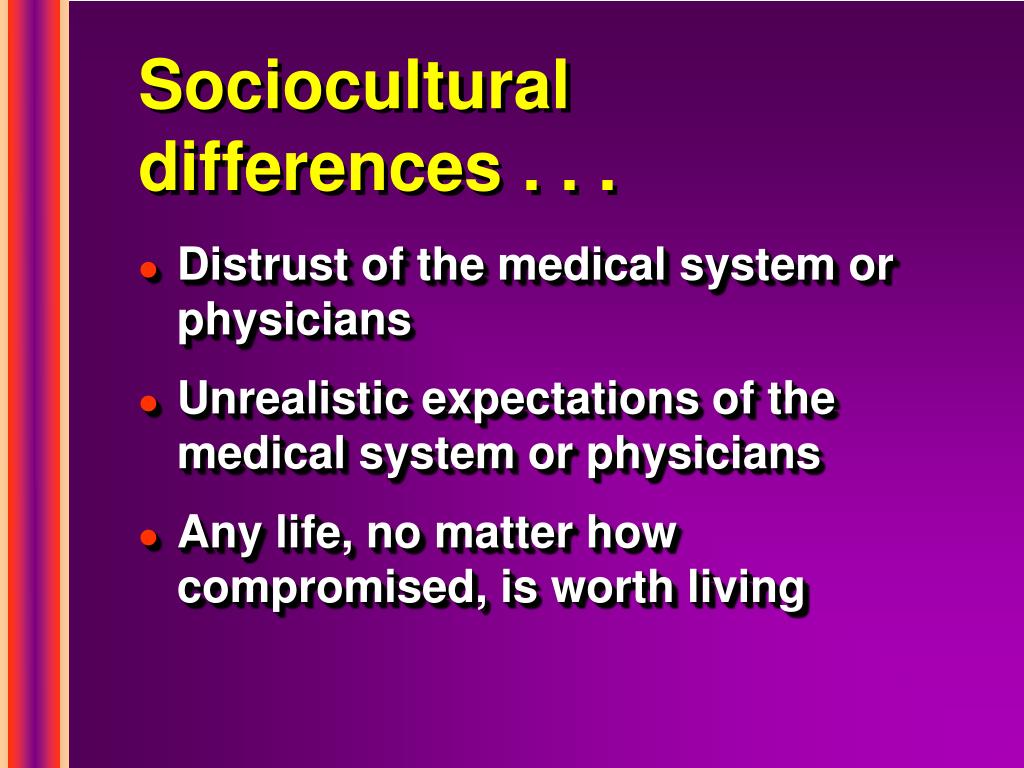 Sociocultural differences . . .

- Distrust of the medical system or physicians
- Unrealistic expectations of the medical system or physicians
- Any life, no matter how compromised, is worth living